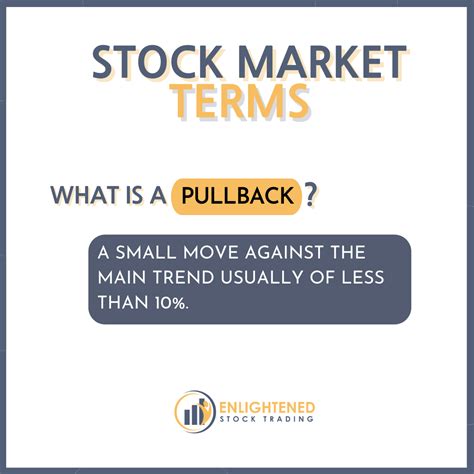 STOCK MARKET TERMS

WHAT IS A PULLBACK ?

A SMALL MOVE AGAINST THE MAIN TREND USUALLY OF LESS THAN 10%.

ENLIGHTENED
STOCK TRADING